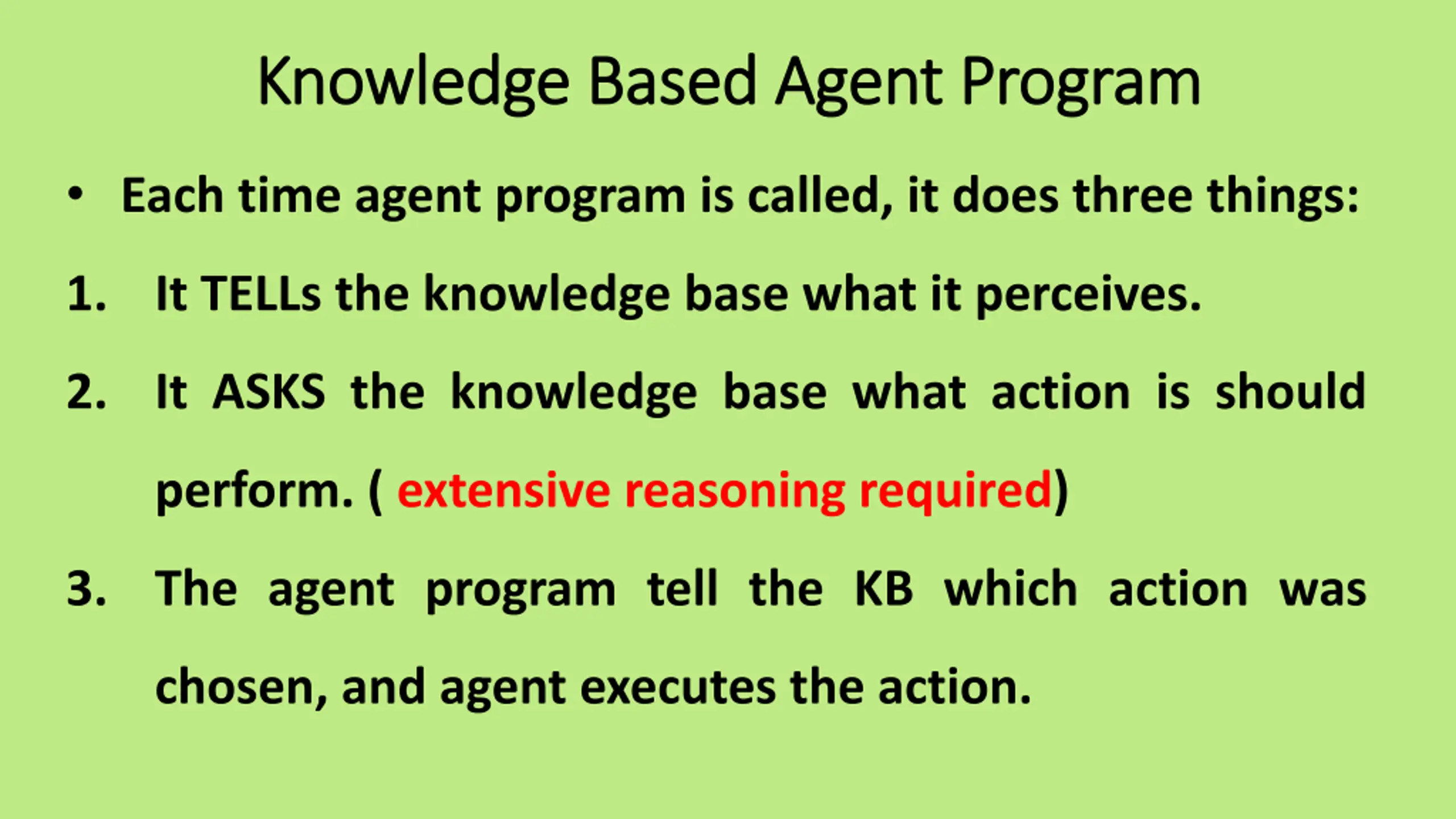 Knowledge Based Agent Program

• Each time agent program is called, it does three things:

1. It TELLs the knowledge base what it perceives.

2. It ASKS the knowledge base what action is should perform. ( extensive reasoning required)

3. The agent program tell the KB which action was chosen, and agent executes the action.